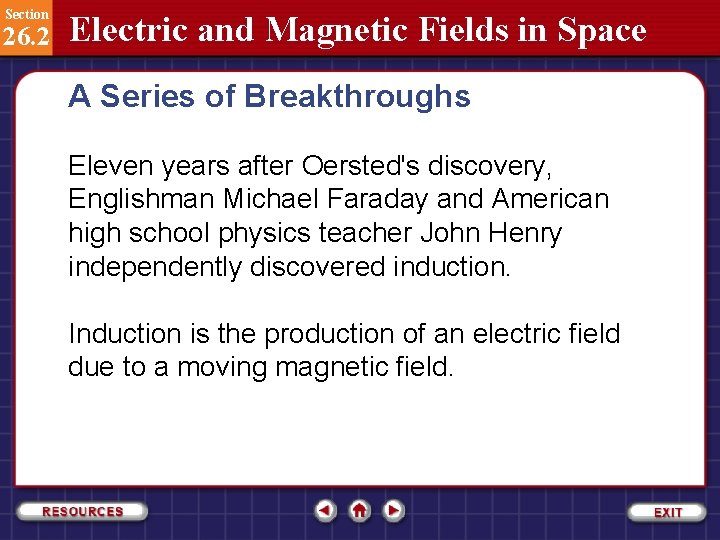 Section
26.2
Electric and Magnetic Fields in Space

A Series of Breakthroughs

Eleven years after Oersted's discovery, Englishman Michael Faraday and American high school physics teacher John Henry independently discovered induction.

Induction is the production of an electric field due to a moving magnetic field.

RESOURCES

EXIT